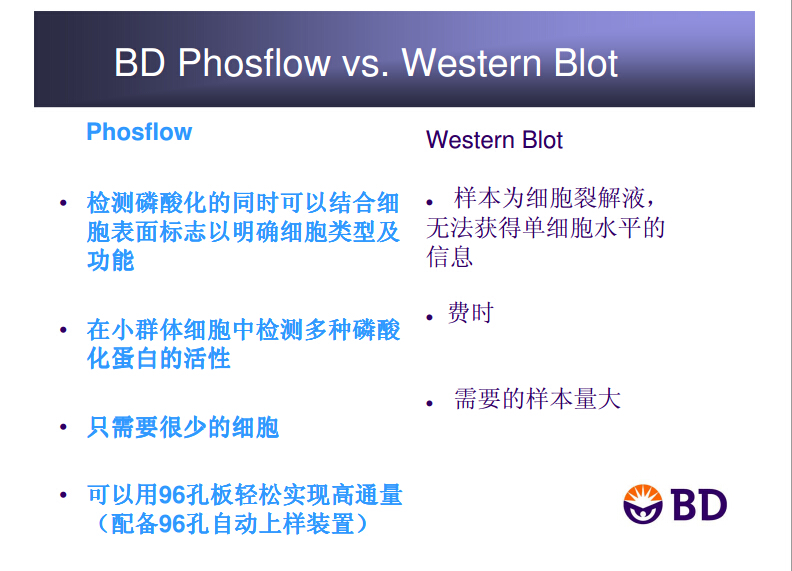 BD Phosflow vs. Western Blot

Phosflow

• 检测磷酸化的同时可以结合细胞表面标志以明确细胞类型及功能

• 在小群体细胞中检测多种磷酸化蛋白的活性

• 只需要很少的细胞

• 可以用96孔板轻松实现高通量（配备96孔自动上样装置）

Western Blot

• 样本为细胞裂解液，无法获得单细胞水平的信息

• 费时

• 需要的样本量大

BD